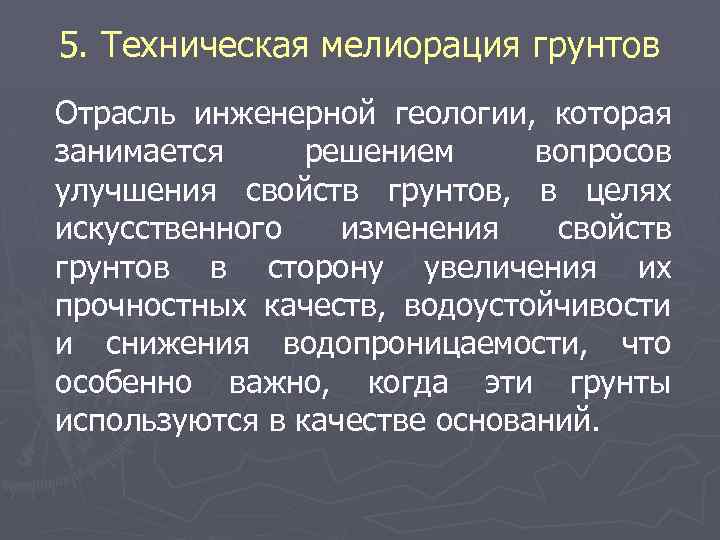 5. Техническая мелиорация грунтов

Отрасль инженерной геологии, которая занимается решением вопросов улучшения свойств грунтов, в целях искусственного изменения свойств грунтов в сторону увеличения их прочностных качеств, водоустойчивости и снижения водопроницаемости, что особенно важно, когда эти грунты используются в качестве оснований.